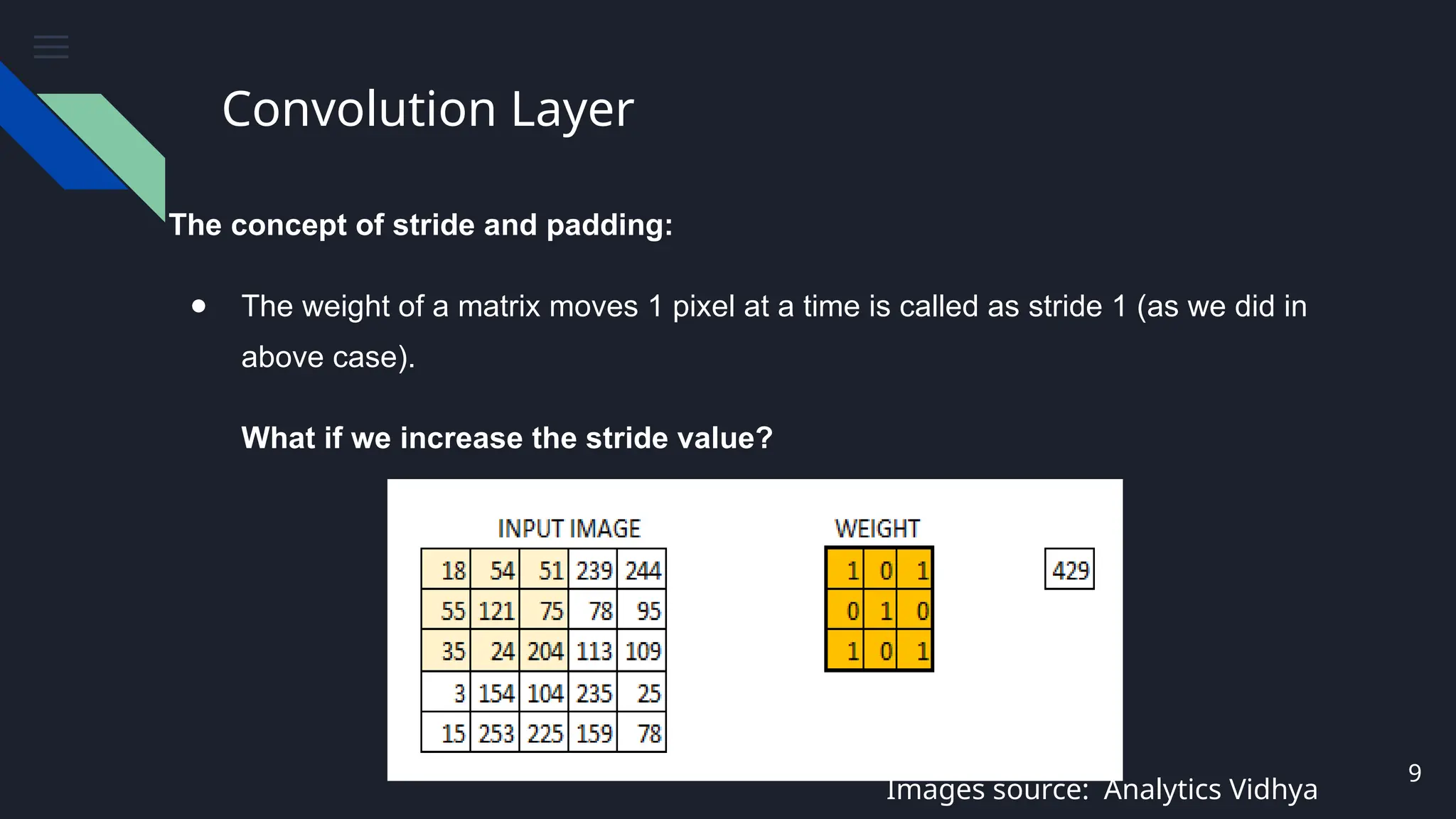 Convolution Layer

The concept of stride and padding:

● The weight of a matrix moves 1 pixel at a time is called as stride 1 (as we did in above case).

What if we increase the stride value?

INPUT IMAGE

| 18 | 54 | 51 | 239 | 244 |
|---|---|---|---|---|
| 55 | 121 | 75 | 78 | 95 |
| 35 | 24 | 204 | 113 | 109 |
| 3 | 154 | 104 | 235 | 25 |
| 15 | 253 | 225 | 159 | 78 |

WEIGHT

| 1 | 0 | 1 |
|---|---|---|
| 0 | 1 | 0 |
| 1 | 0 | 1 |

429

Images source: Analytics Vidhya

9